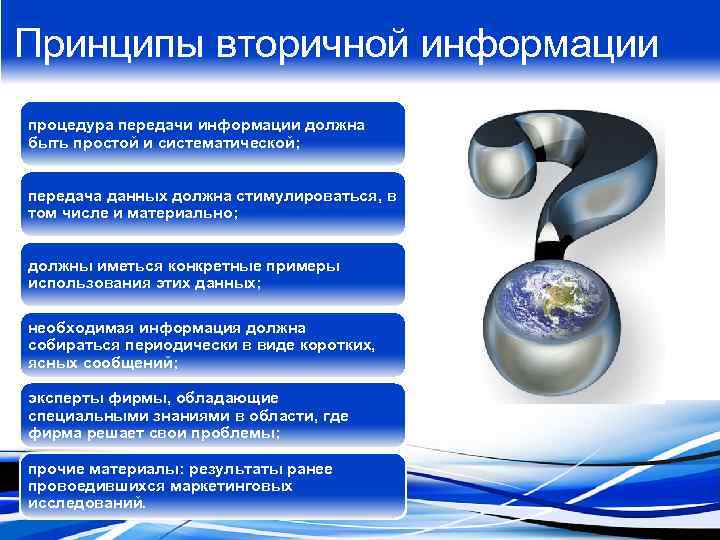 Принципы вторичной информации

процедура передачи информации должна быть простой и систематической;

передача данных должна стимулироваться, в том числе и материально;

должны иметься конкретные примеры использования этих данных;

необходимая информация должна собираться периодически в виде коротких, ясных сообщений;

эксперты фирмы, обладающие специальными знаниями в области, где фирма решает свои проблемы;

прочие материалы: результаты ранее провоедившихся маркетинговых исследований.